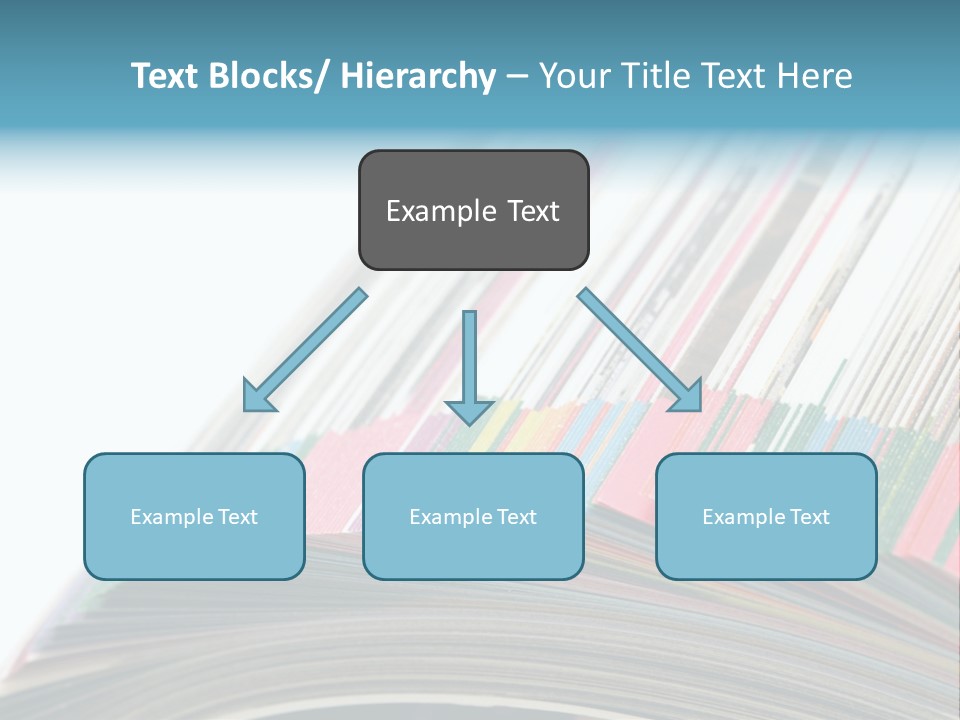 Text Blocks/ Hierarchy – Your Title Text Here

Example Text

Example Text

Example Text

Example Text